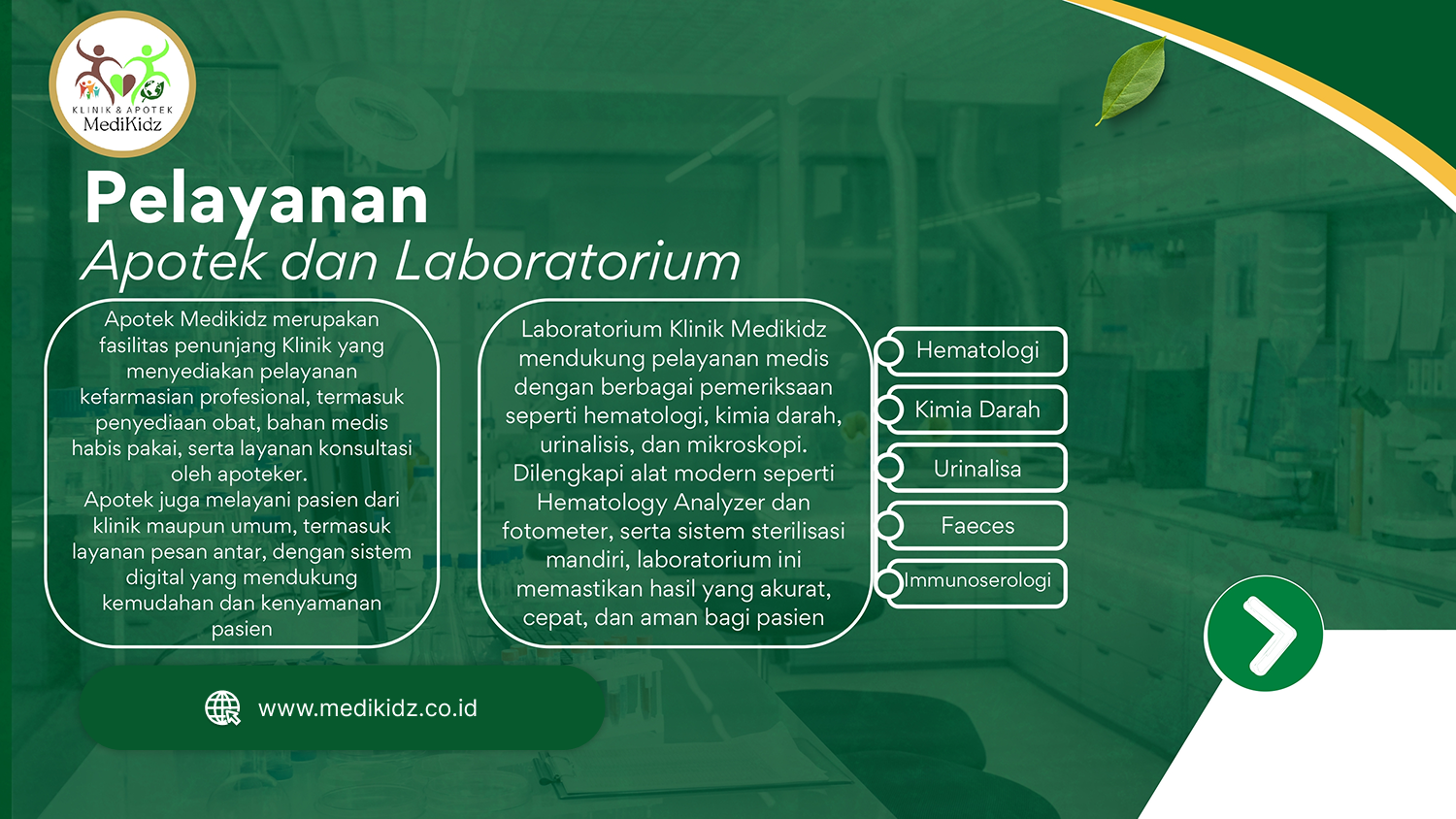 KLINIK & APOTEK
MediKidz

Pelayanan
Apotek dan Laboratorium

Apotek Medikidz merupakan fasilitas penunjang Klinik yang menyediakan pelayanan kefarmasian profesional, termasuk penyediaan obat, bahan medis habis pakai, serta layanan konsultasi oleh apoteker.
Apotek juga melayani pasien dari klinik maupun umum, termasuk layanan pesan antar, dengan sistem digital yang mendukung kemudahan dan kenyamanan pasien

Laboratorium Klinik Medikidz mendukung pelayanan medis dengan berbagai pemeriksaan seperti hematologi, kimia darah, urinalisis, dan mikroskopi. Dilengkapi alat modern seperti Hematology Analyzer dan fotometer, serta sistem sterilisasi mandiri, laboratorium ini memastikan hasil yang akurat, cepat, dan aman bagi pasien

Hematologi
Kimia Darah
Urinalisa
Faeces
Immunoserologi

www.medikidz.co.id